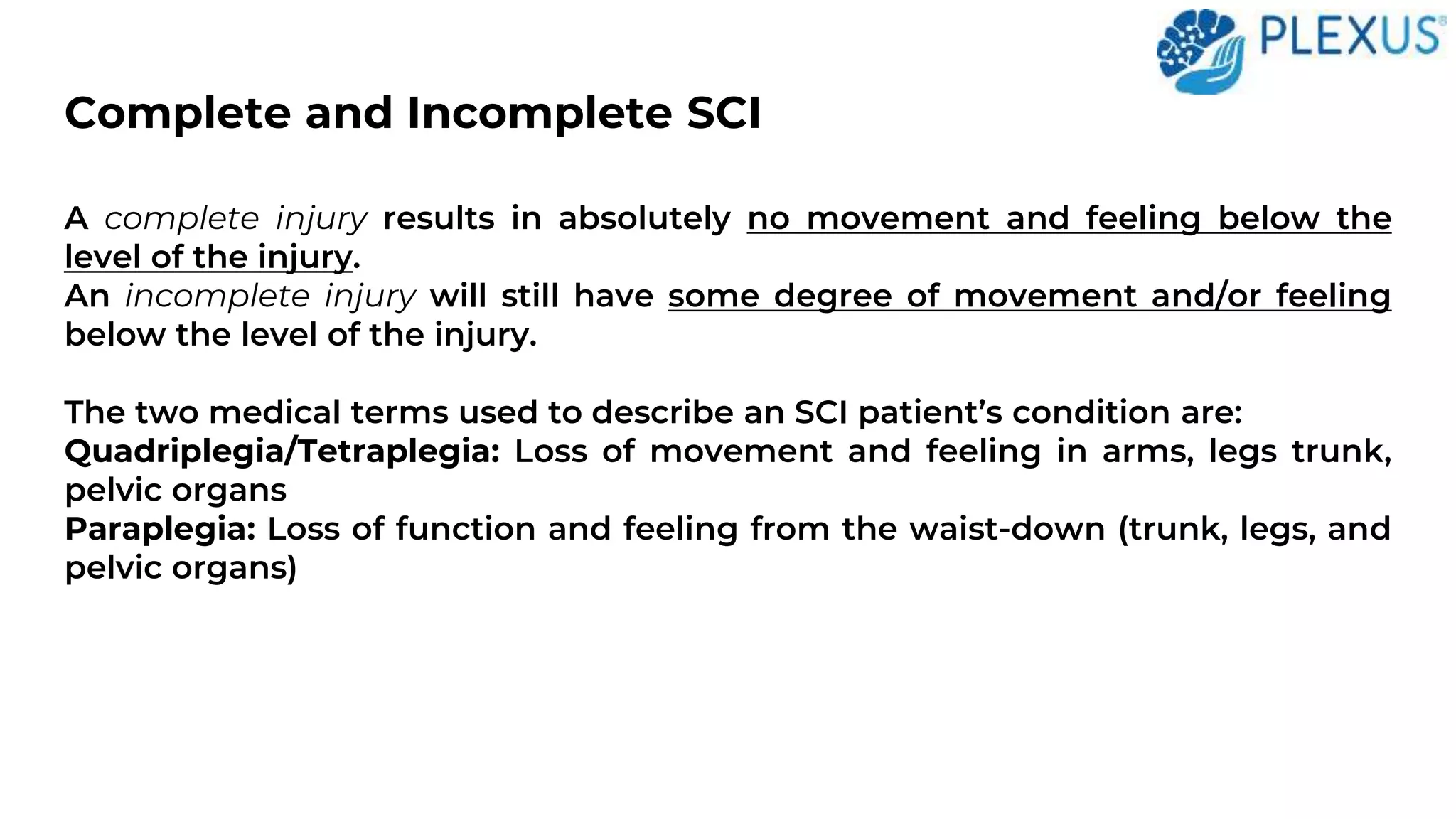 PLEXUS®

Complete and Incomplete SCI

A complete injury results in absolutely no movement and feeling below the level of the injury.
An incomplete injury will still have some degree of movement and/or feeling below the level of the injury.

The two medical terms used to describe an SCI patient's condition are:
Quadriplegia/Tetraplegia: Loss of movement and feeling in arms, legs trunk, pelvic organs
Paraplegia: Loss of function and feeling from the waist-down (trunk, legs, and pelvic organs)